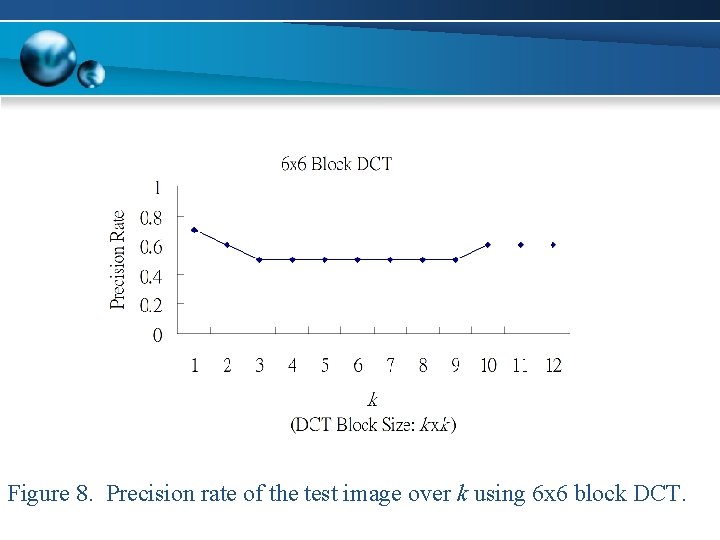 6x6 Block DCT

Precision Rate

1
0.8
0.6
0.4
0.2
0

1 2 3 4 5 6 7 8 9 10 11 12

$k$
(DCT Block Size: $k$x$k$)

Figure 8. Precision rate of the test image over $k$ using 6x6 block DCT.